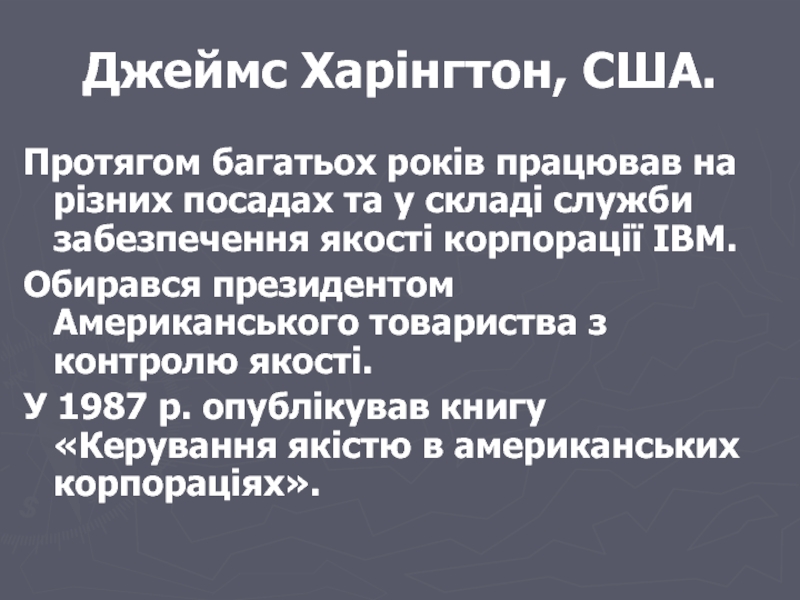 Джеймс Харінгтон, США.

Протягом багатьох років працював на різних посадах та у складі служби забезпечення якості корпорації IBM.

Обирався президентом Американського товариства з контролю якості.

У 1987 р. опублікував книгу «Керування якістю в американських корпораціях».